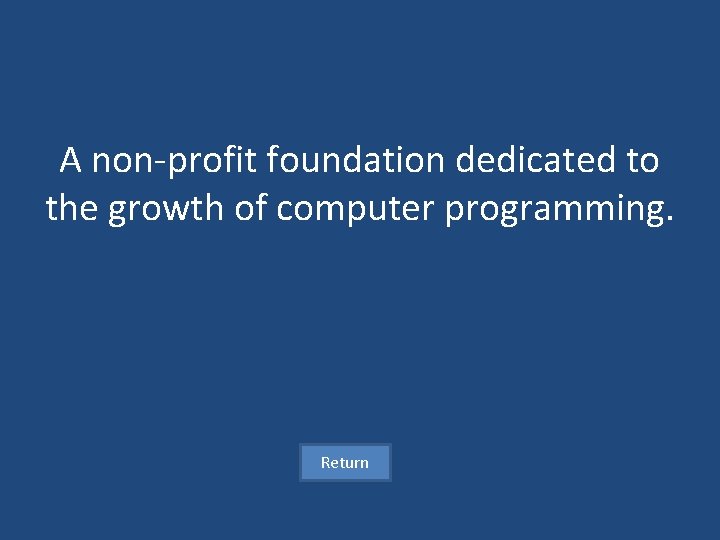 A non-profit foundation dedicated to the growth of computer programming.

Return